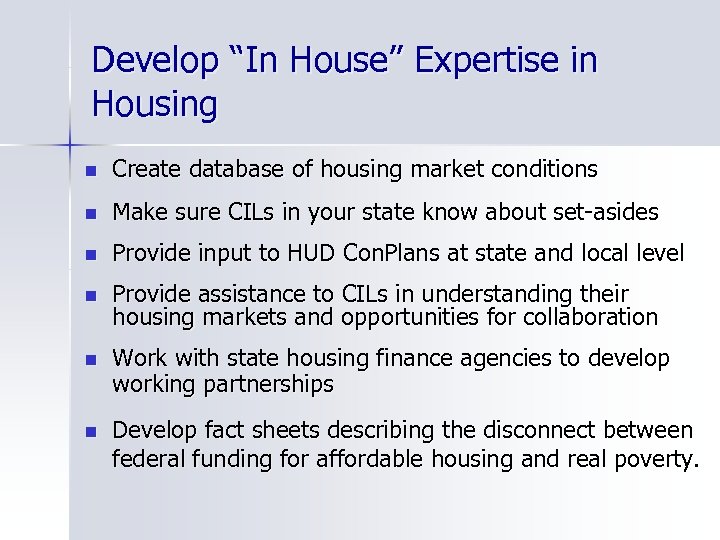 Develop “In House” Expertise in Housing

- Create database of housing market conditions
- Make sure CILs in your state know about set-asides
- Provide input to HUD ConPlans at state and local level
- Provide assistance to CILs in understanding their housing markets and opportunities for collaboration
- Work with state housing finance agencies to develop working partnerships
- Develop fact sheets describing the disconnect between federal funding for affordable housing and real poverty.